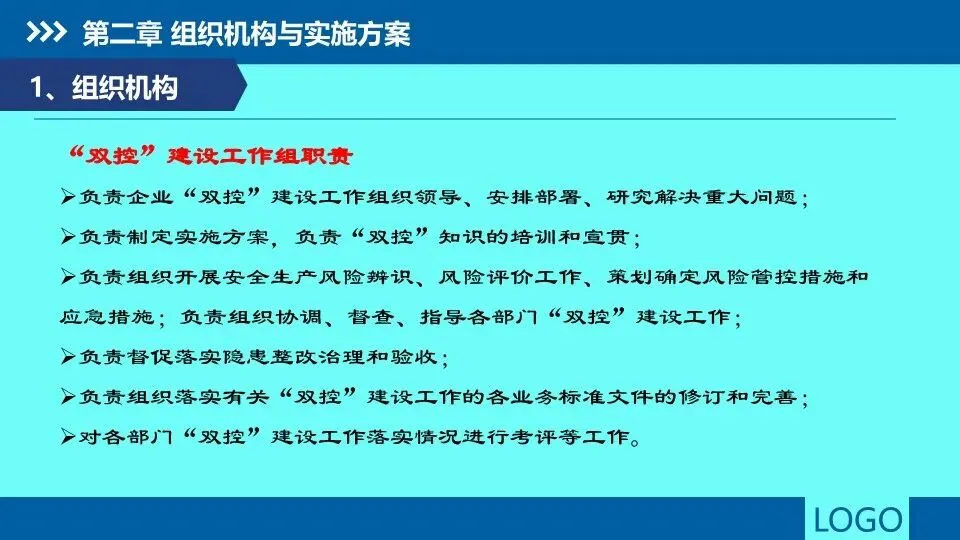 >>> 第二章 组织机构与实施方案

1、组织机构

“双控”建设工作组职责

➢负责企业“双控”建设工作组织领导、安排部署、研究解决重大问题；

➢负责制定实施方案，负责“双控”知识的培训和宣贯；

➢负责组织开展安全生产风险辨识、风险评价工作、策划确定风险管控措施和应急措施；负责组织协调、督查、指导各部门“双控”建设工作；

➢负责督促落实隐患整改治理和验收；

➢负责组织落实有关“双控”建设工作的各业务标准文件的修订和完善；

➢对各部门“双控”建设工作落实情况进行考评等工作。

LOGO